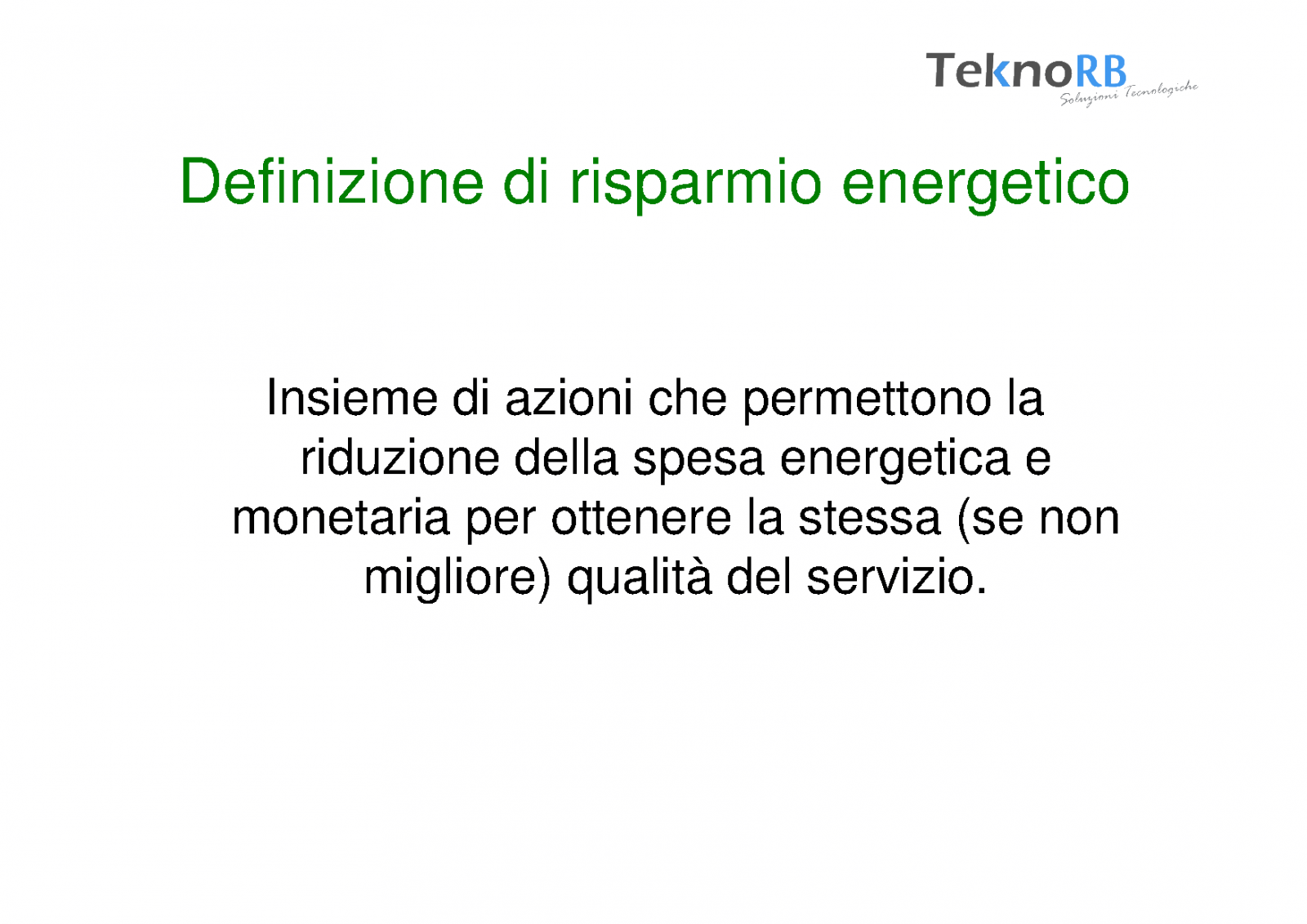 TeknoRB
Soluzioni Tecnologiche

Definizione di risparmio energetico

Insieme di azioni che permettono la riduzione della spesa energetica e monetaria per ottenere la stessa (se non migliore) qualità del servizio.